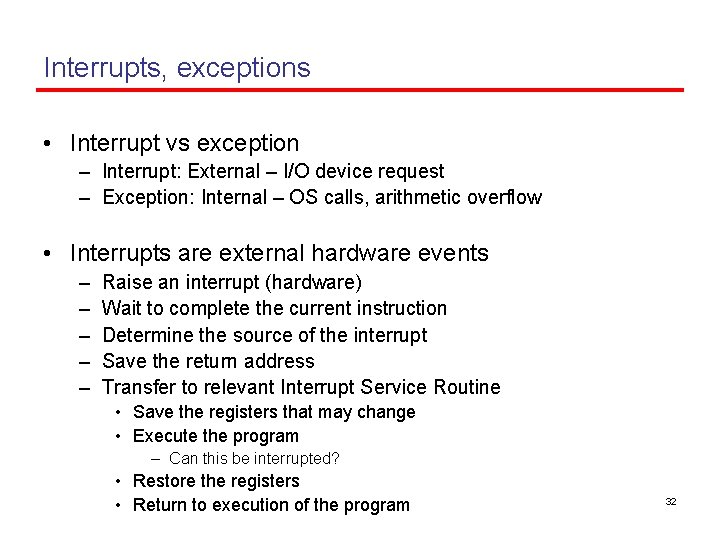 Interrupts, exceptions

• Interrupt vs exception
  – Interrupt: External – I/O device request
  – Exception: Internal – OS calls, arithmetic overflow

• Interrupts are external hardware events
  – Raise an interrupt (hardware)
  – Wait to complete the current instruction
  – Determine the source of the interrupt
  – Save the return address
  – Transfer to relevant Interrupt Service Routine
    • Save the registers that may change
    • Execute the program
      – Can this be interrupted?
    • Restore the registers
    • Return to execution of the program

32